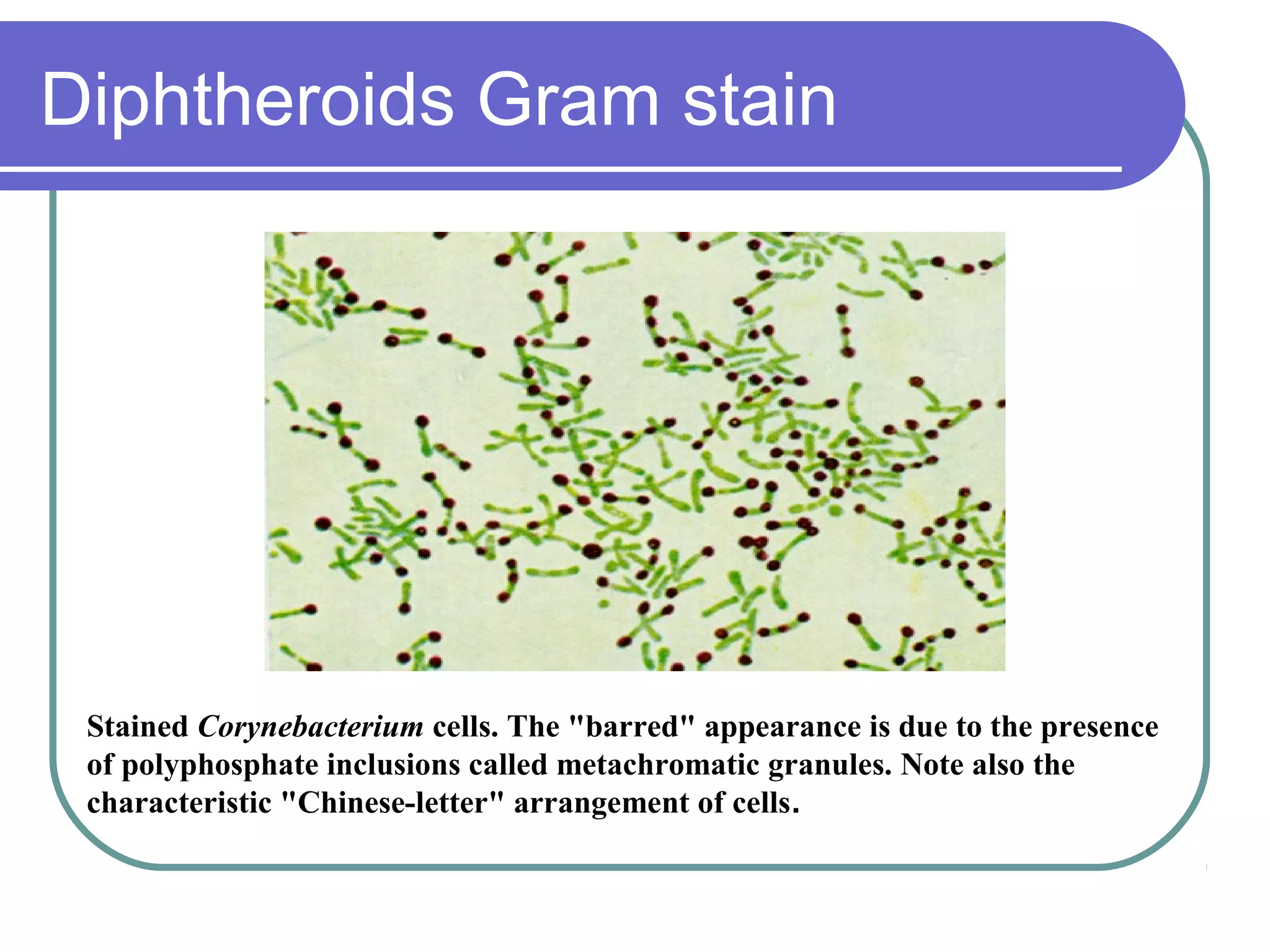 Diphtheroids Gram stain

Stained Corynebacterium cells. The "barred" appearance is due to the presence of polyphosphate inclusions called metachromatic granules. Note also the characteristic "Chinese-letter" arrangement of cells.